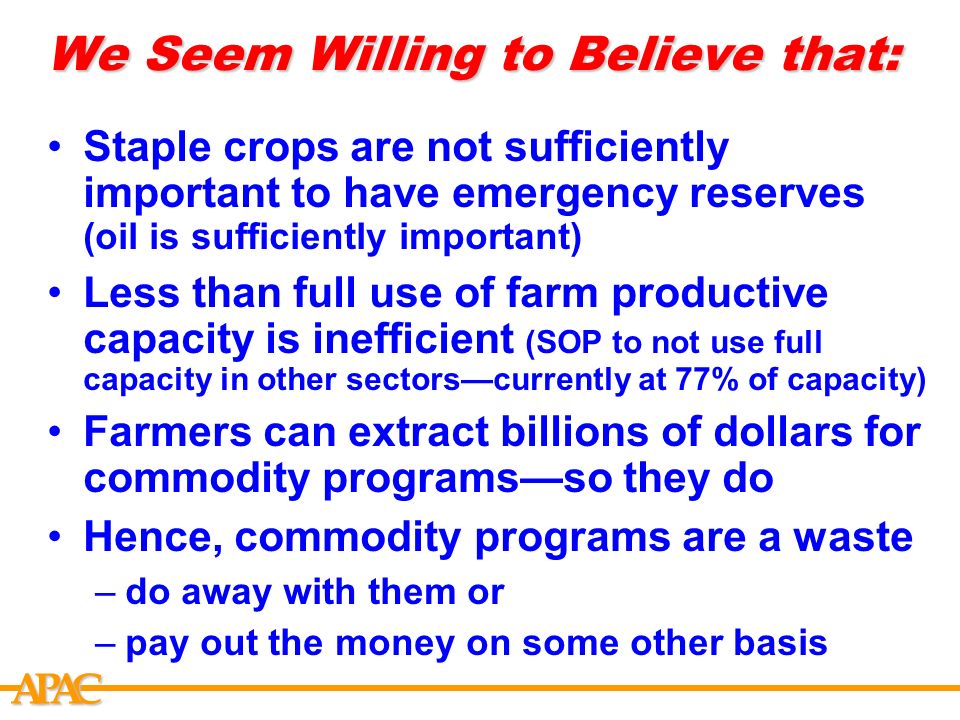 We Seem Willing to Believe that:

• Staple crops are not sufficiently important to have emergency reserves (oil is sufficiently important)

• Less than full use of farm productive capacity is inefficient (SOP to not use full capacity in other sectors—currently at 77% of capacity)

• Farmers can extract billions of dollars for commodity programs—so they do

• Hence, commodity programs are a waste
– do away with them or
– pay out the money on some other basis

APAC